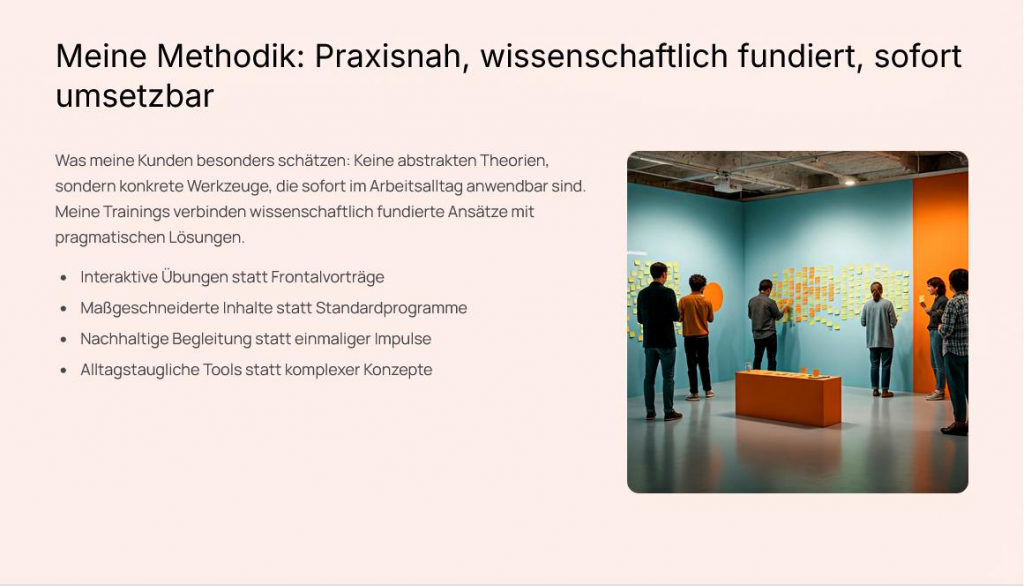 Meine Methodik: Praxisnah, wissenschaftlich fundiert, sofort umsetzbar

Was meine Kunden besonders schätzen: Keine abstrakten Theorien, sondern konkrete Werkzeuge, die sofort im Arbeitsalltag anwendbar sind. Meine Trainings verbinden wissenschaftlich fundierte Ansätze mit pragmatischen Lösungen.

- Interaktive Übungen statt Frontalvorträge
- Maßgeschneiderte Inhalte statt Standardprogramme
- Nachhaltige Begleitung statt einmaliger Impulse
- Alltagstaugliche Tools statt komplexer Konzepte